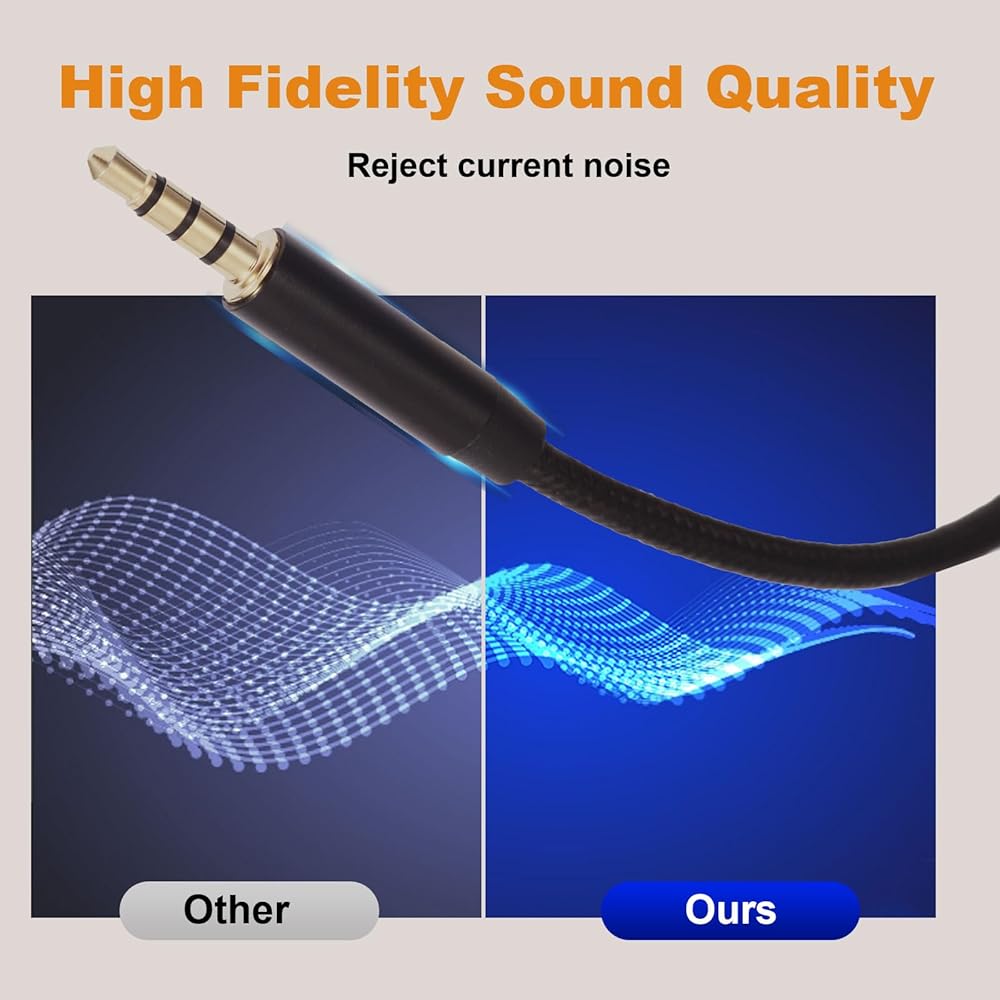 High Fidelity Sound Quality

Reject current noise

Other

Ours